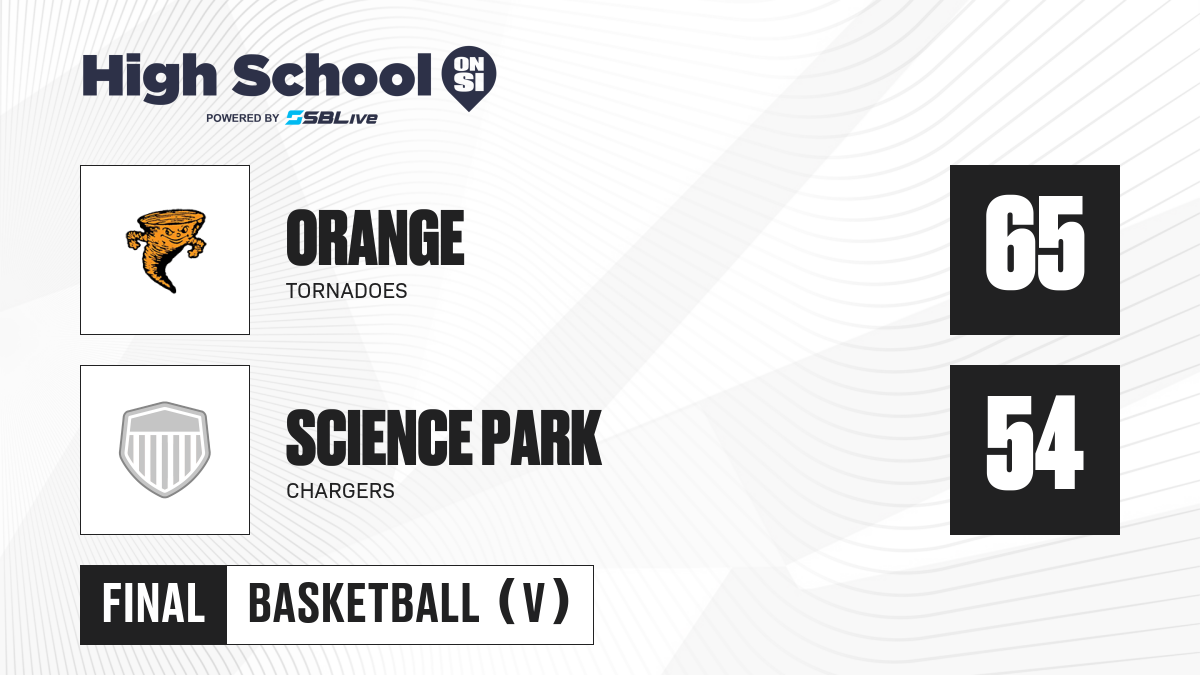 High School ON SI
POWERED BY SBLive

ORANGE
TORNADOES

65

SCIENCE PARK
CHARGERS

54

FINAL BASKETBALL (V)